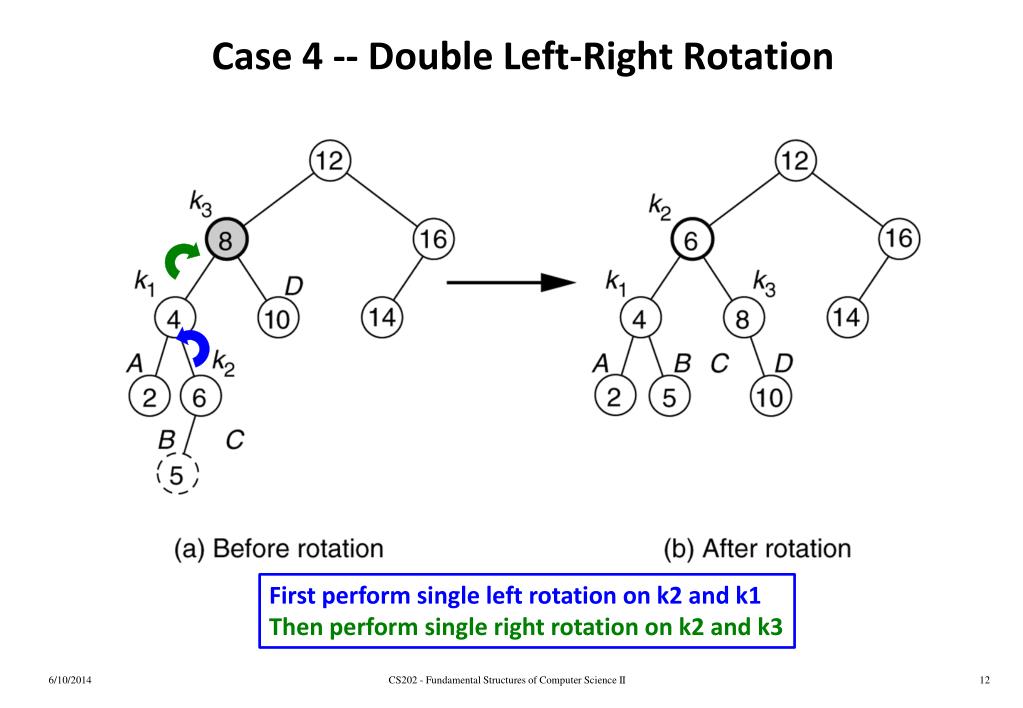 Case 4 -- Double Left-Right Rotation

12
$k_3$
8
16
$k_1$
D
4
10
14
A
$k_2$
2
6
B
C
5

12
$k_2$
6
16
$k_1$
$k_3$
4
8
14
A
B
C
D
2
5
10

(a) Before rotation

(b) After rotation

First perform single left rotation on k2 and k1
Then perform single right rotation on k2 and k3

6/10/2014

CS202 - Fundamental Structures of Computer Science II

12